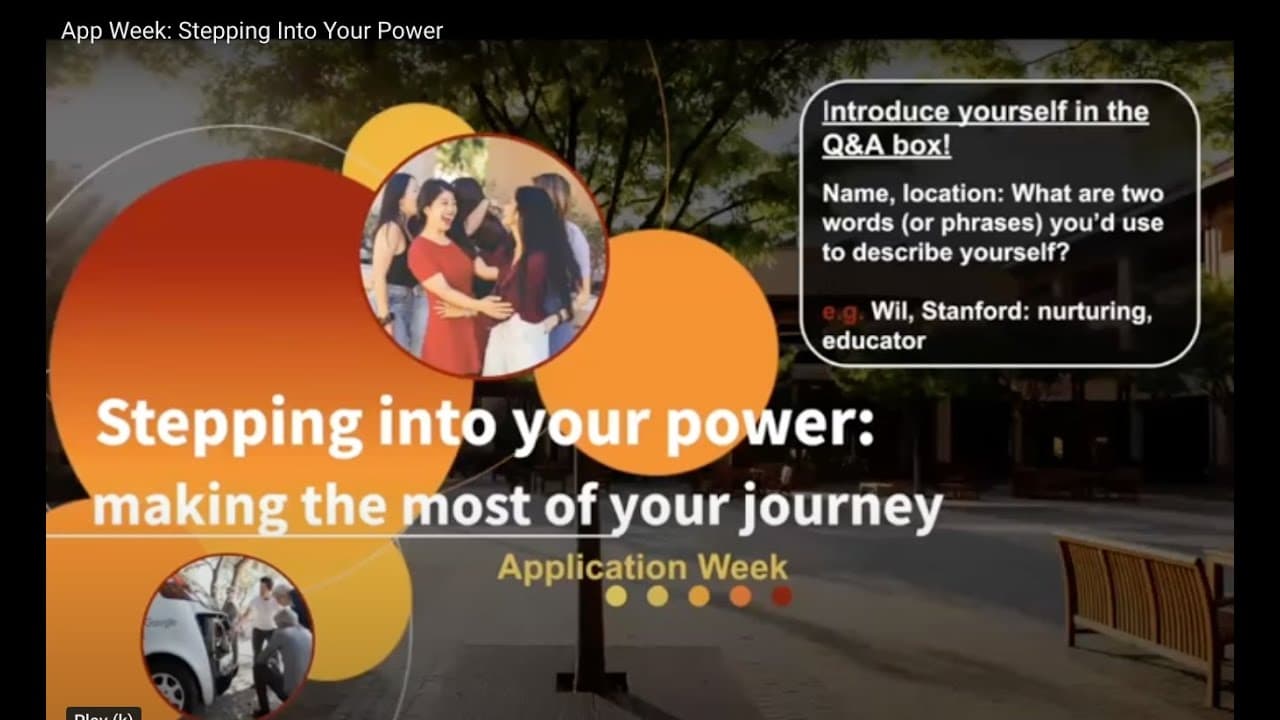 App Week: Stepping Into Your Power

Introduce yourself in the Q&A box!

Name, location: What are two words (or phrases) you'd use to describe yourself?

e.g. Wil, Stanford: nurturing, educator

Stepping into your power:
making the most of your journey

Application Week

Google

Play (k)